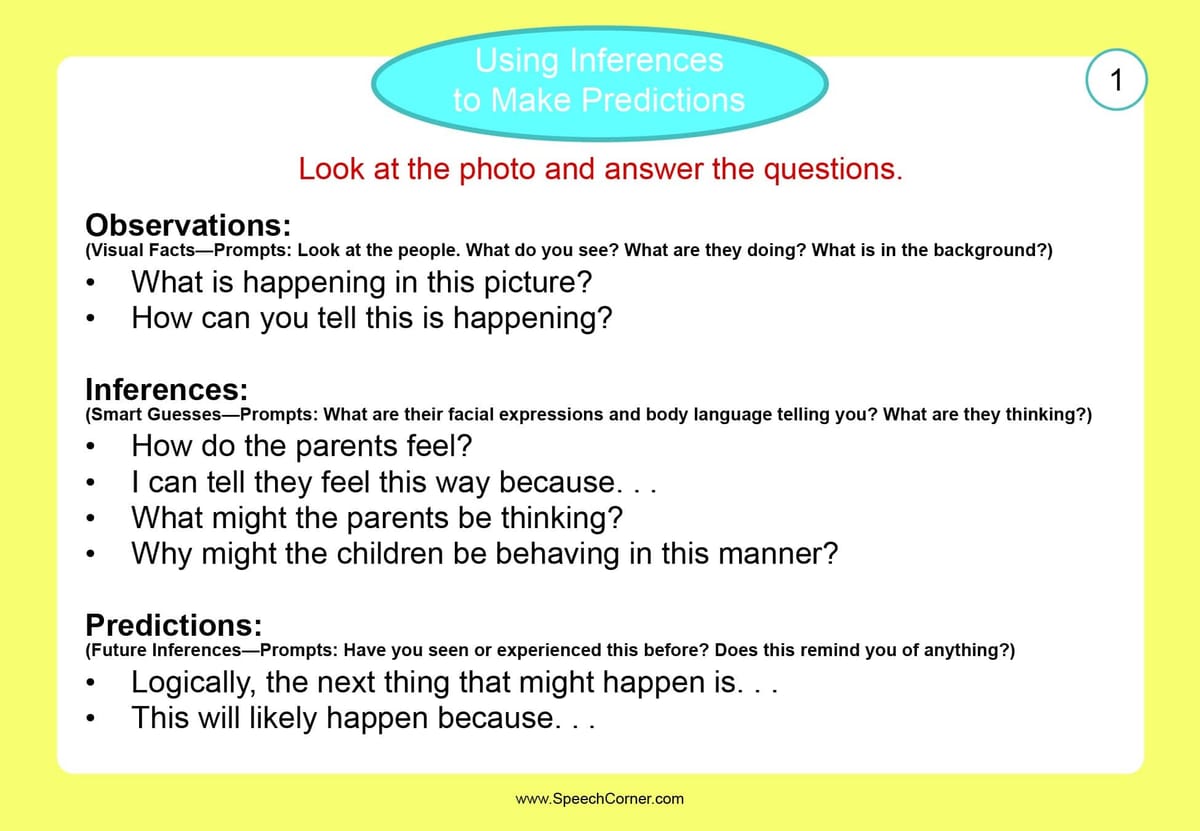 Using Inferences to Make Predictions

1

Look at the photo and answer the questions.

Observations:
(Visual Facts—Prompts: Look at the people. What do you see? What are they doing? What is in the background?)
• What is happening in this picture?
• How can you tell this is happening?

Inferences:
(Smart Guesses—Prompts: What are their facial expressions and body language telling you? What are they thinking?)
• How do the parents feel?
• I can tell they feel this way because. . .
• What might the parents be thinking?
• Why might the children be behaving in this manner?

Predictions:
(Future Inferences—Prompts: Have you seen or experienced this before? Does this remind you of anything?)
• Logically, the next thing that might happen is. . .
• This will likely happen because. . .

www.SpeechCorner.com